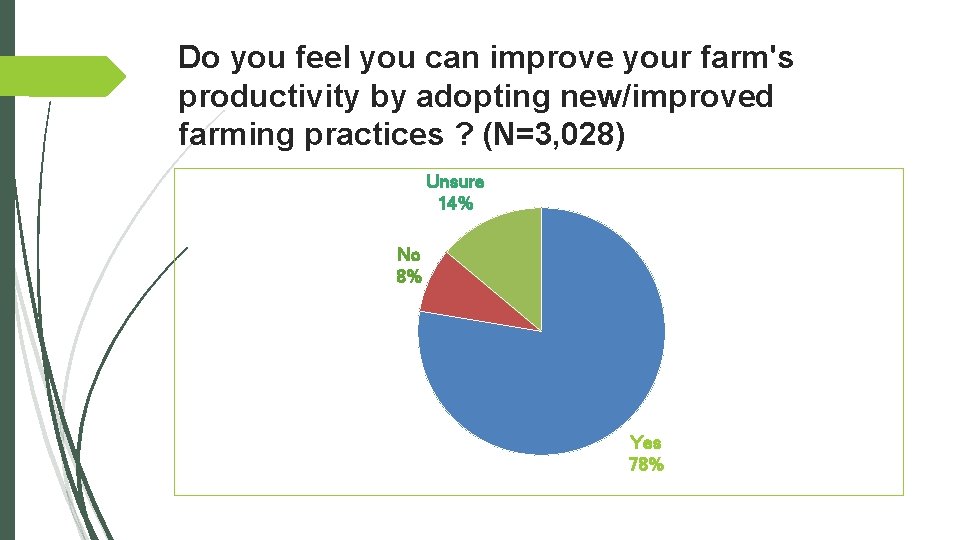 Do you feel you can improve your farm's productivity by adopting new/improved farming practices ? (N=3,028)

Unsure
14%

No
8%

Yes
78%